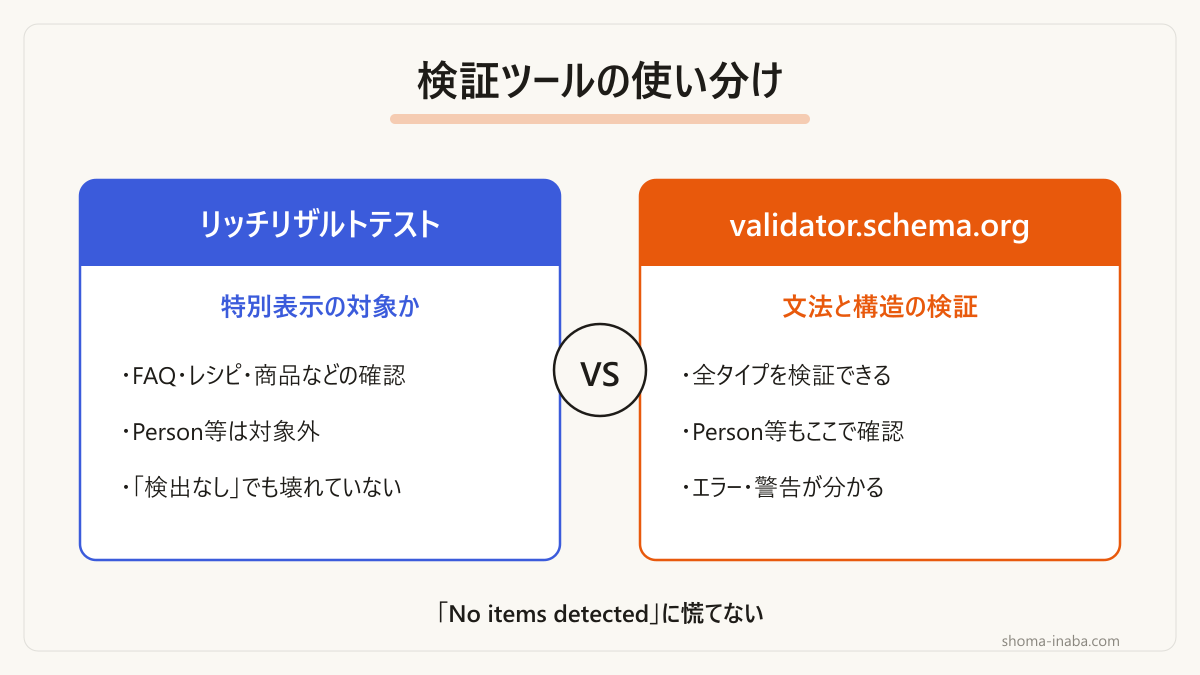 検証ツールの使い分け

リッチリザルトテスト

特別表示の対象か

・FAQ・レシピ・商品などの確認

・Person等は対象外

・「検出なし」でも壊れていない

VS

validator.schema.org

文法と構造の検証

・全タイプを検証できる

・Person等もここで確認

・エラー・警告が分かる

「No items detected」に慌てない

shoma-inaba.com